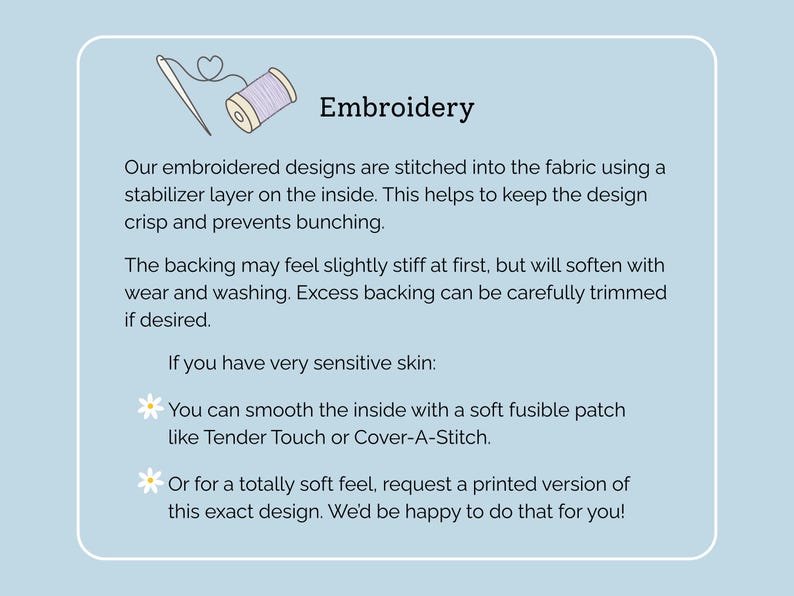 Embroidery

Our embroidered designs are stitched into the fabric using a stabilizer layer on the inside. This helps to keep the design crisp and prevents bunching.

The backing may feel slightly stiff at first, but will soften with wear and washing. Excess backing can be carefully trimmed if desired.

If you have very sensitive skin:

You can smooth the inside with a soft fusible patch like Tender Touch or Cover-A-Stitch.

Or for a totally soft feel, request a printed version of this exact design. We'd be happy to do that for you!